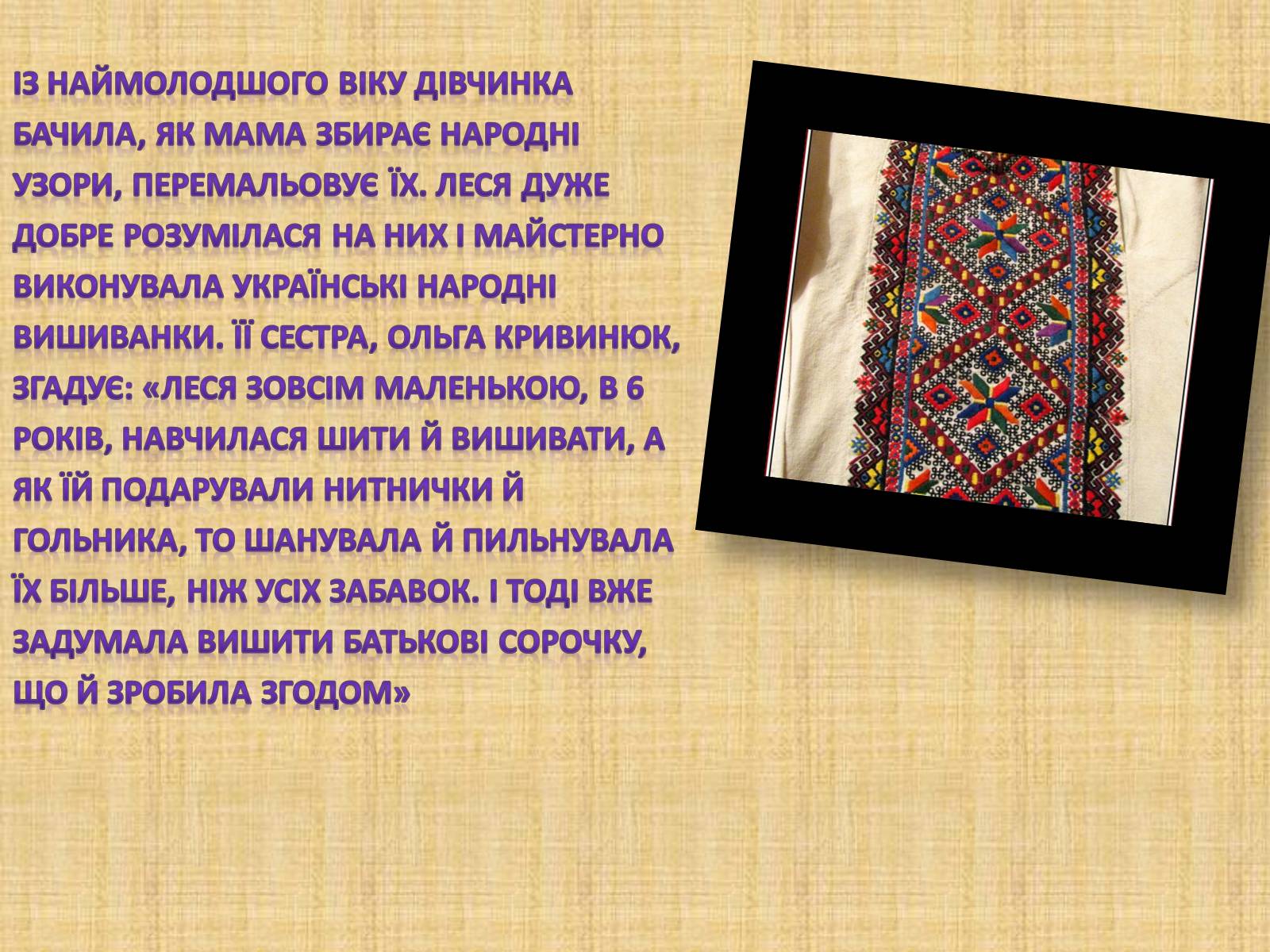 ІЗ НАЙМОЛОДШОГО ВІКУ ДІВЧИНКА БАЧИЛА, ЯК МАМА ЗБИРАЄ НАРОДНІ УЗОРИ, ПЕРЕМАЛЬОВУЄ ЇХ. ЛЕСЯ ДУЖЕ ДОБРЕ РОЗУМІЛАСЯ НА НИХ І МАЙСТЕРНО ВИКОНУВАЛА УКРАЇНСЬКІ НАРОДНІ ВИШИВАНКИ. ЇЇ СЕСТРА, ОЛЬГА КРИВИНЮК, ЗГАДУЄ: «ЛЕСЯ ЗОВСІМ МАЛЕНЬКОЮ, В 6 РОКІВ, НАВЧИЛАСЯ ШИТИ Й ВИШИВАТИ, А ЯК ЇЙ ПОДАРУВАЛИ НИТНИЧКИ Й ГОЛЬНИКА, ТО ШАНУВАЛА Й ПИЛЬНУВАЛА ЇХ БІЛЬШЕ, НІЖ УСІХ ЗАБАВОК. І ТОДІ ВЖЕ ЗАДУМАЛА ВИШИТИ БАТЬКОВІ СОРОЧКУ, ЩО Й ЗРОБИЛА ЗГОДОМ»